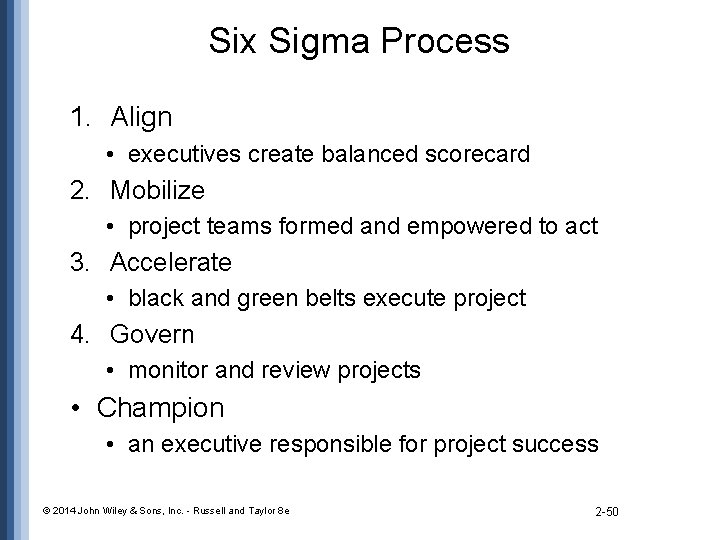 Six Sigma Process

1. Align
• executives create balanced scorecard
2. Mobilize
• project teams formed and empowered to act
3. Accelerate
• black and green belts execute project
4. Govern
• monitor and review projects
• Champion
• an executive responsible for project success

© 2014 John Wiley & Sons, Inc. - Russell and Taylor 8e

2-50